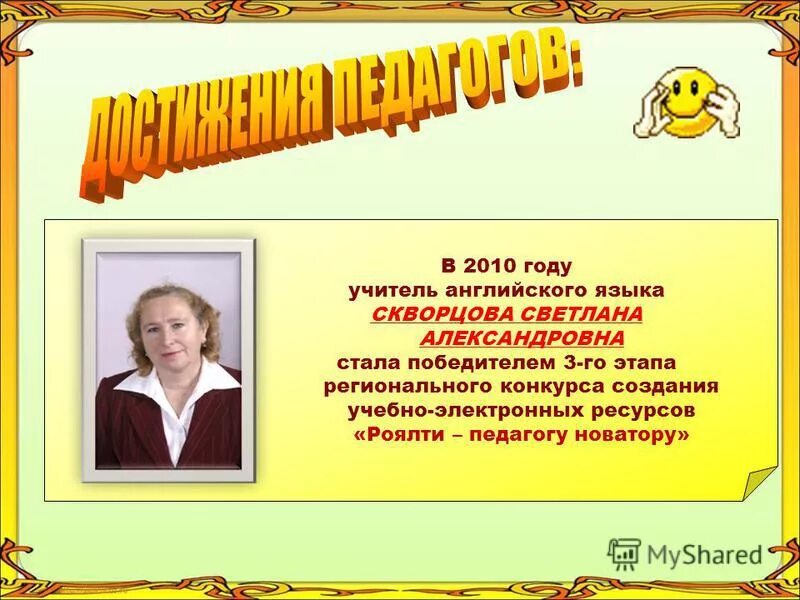 ДОСТИЖЕНИЯ ПЕДАГОГОВ:

В 2010 году учитель английского языка СКВОРЦОВА СВЕТЛАНА АЛЕКСАНДРОВНА стала победителем 3-го этапа регионального конкурса создания учебно-электронных ресурсов «Роялти – педагогу новатору»

MyShared